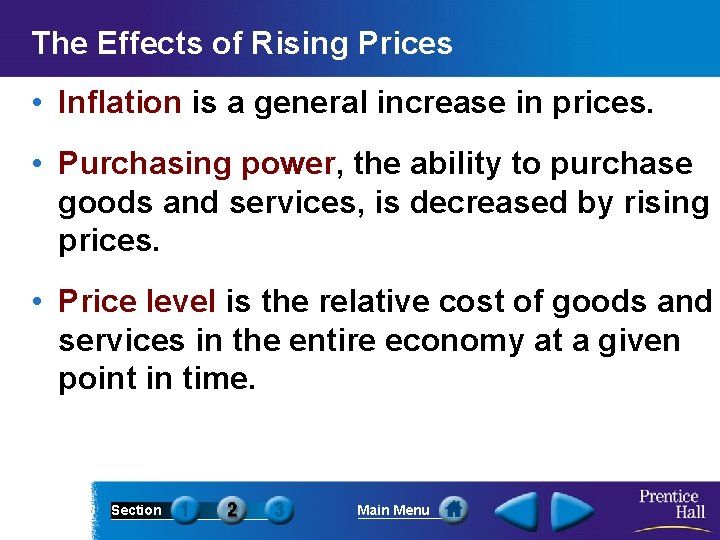 The Effects of Rising Prices

• Inflation is a general increase in prices.

• Purchasing power, the ability to purchase goods and services, is decreased by rising prices.

• Price level is the relative cost of goods and services in the entire economy at a given point in time.

Section 1 2 3

Main Menu

Prentice Hall